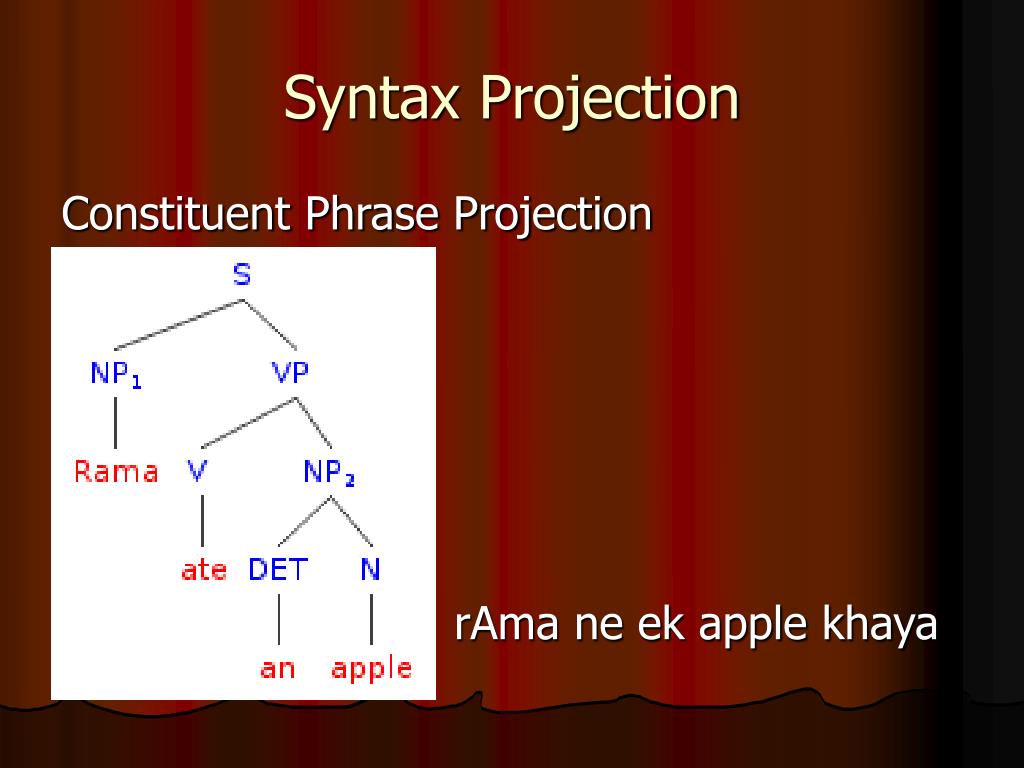 Syntax Projection

Constituent Phrase Projection

S

$NP_1$ VP

Rama V $NP_2$

ate DET N

an apple

rAma ne ek apple khaya